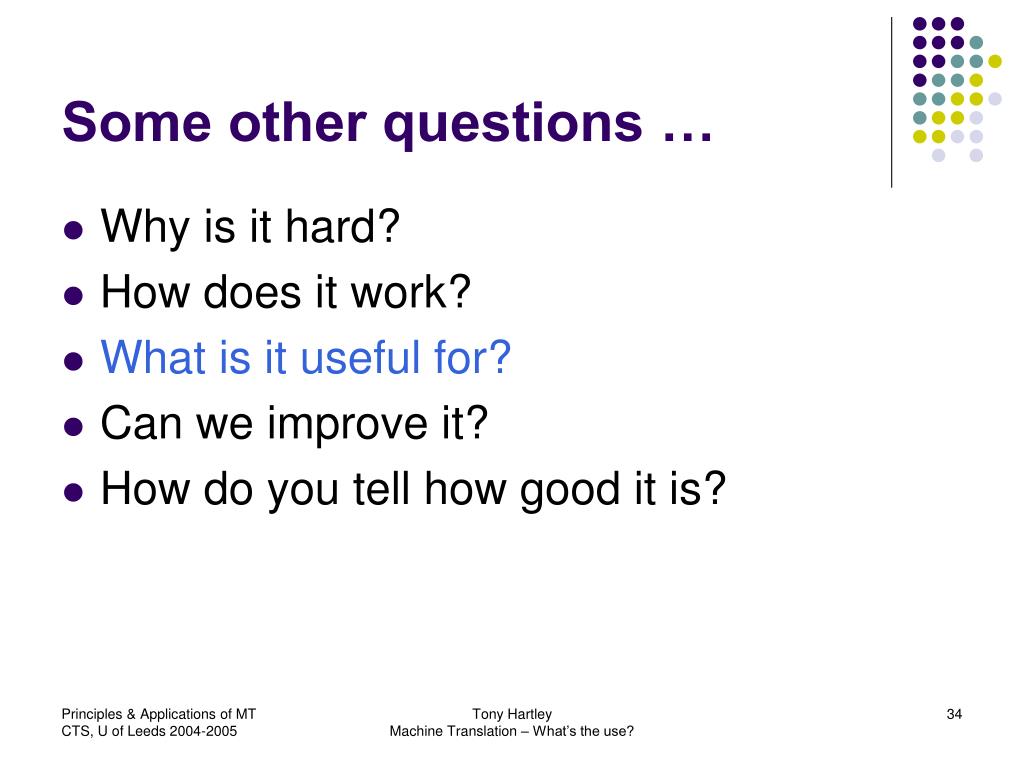 Some other questions …

- Why is it hard?
- How does it work?
- What is it useful for?
- Can we improve it?
- How do you tell how good it is?

Principles & Applications of MT
CTS, U of Leeds 2004-2005

Tony Hartley
Machine Translation – What's the use?

34